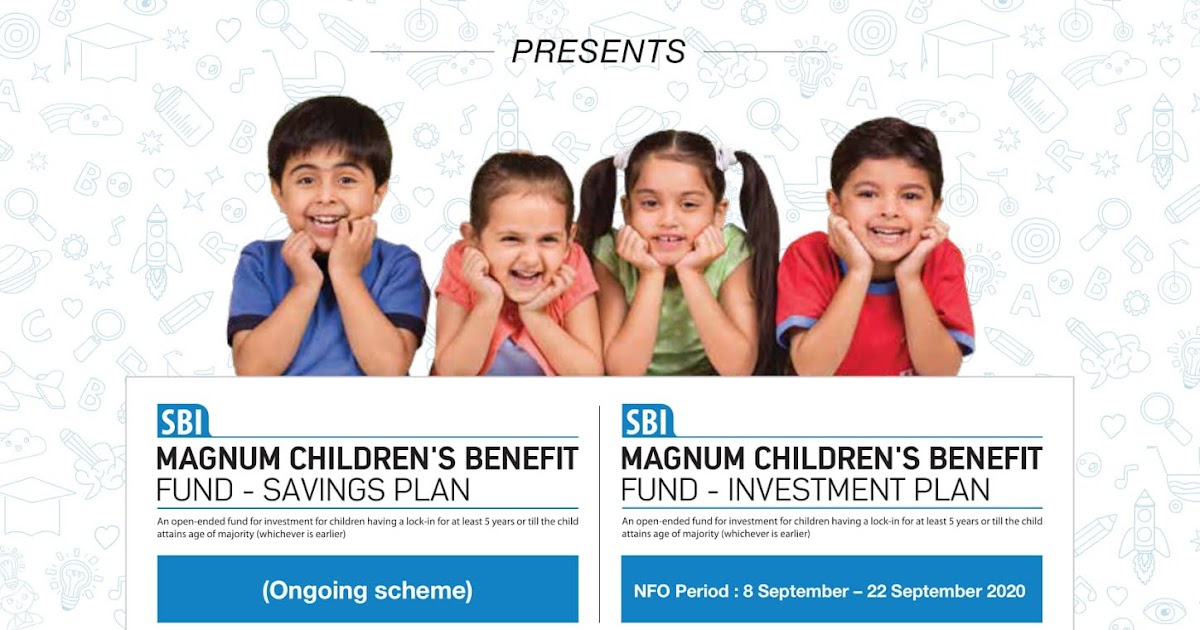 PRESENTS

SBI
MAGNUM CHILDREN'S BENEFIT FUND - SAVINGS PLAN
An open-ended fund for investment for children having a lock-in for at least 5 years or till the child attains age of majority (whichever is earlier)

(Ongoing scheme)

SBI
MAGNUM CHILDREN'S BENEFIT FUND - INVESTMENT PLAN
An open-ended fund for investment for children having a lock-in for at least 5 years or till the child attains age of majority (whichever is earlier)

NFO Period : 8 September – 22 September 2020